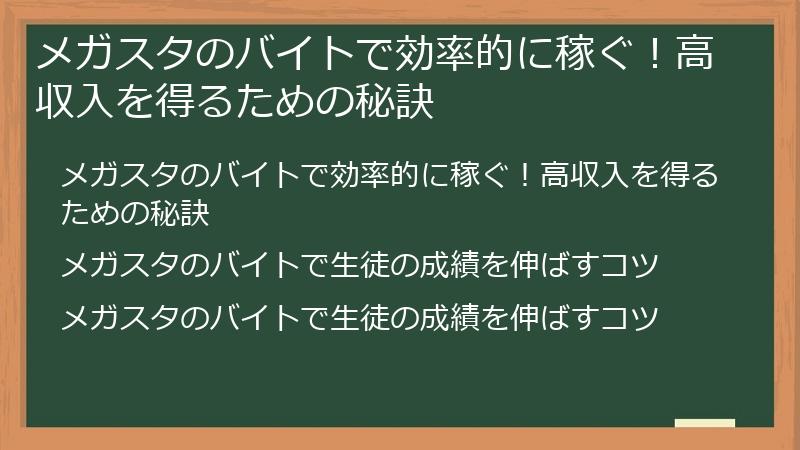 メガスタのバイトで効率的に稼ぐ！高収入を得るための秘訣

メガスタのバイトで効率的に稼ぐ！高収入を得るための秘訣

メガスタのバイトで生徒の成績を伸ばすコツ

メガスタのバイトで生徒の成績を伸ばすコツ